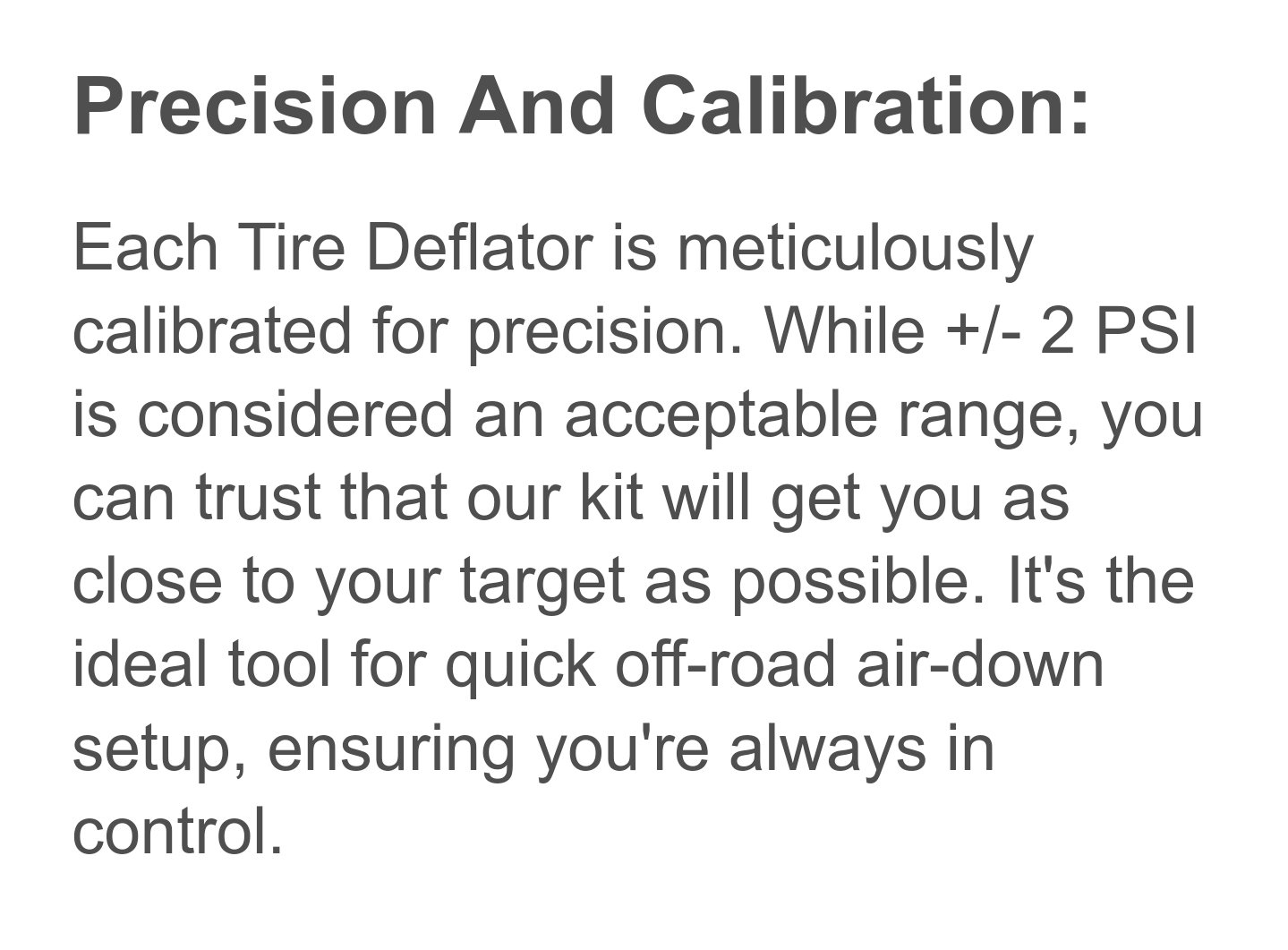 Precision And Calibration:

Each Tire Deflator is meticulously calibrated for precision. While +/- 2 PSI is considered an acceptable range, you can trust that our kit will get you as close to your target as possible. It's the ideal tool for quick off-road air-down setup, ensuring you're always in control.